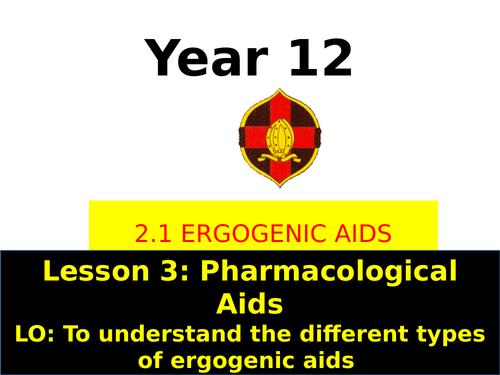 Year 12

2.1 ERGOGENIC AIDS

Lesson 3: Pharmacological Aids

LO: To understand the different types of ergogenic aids